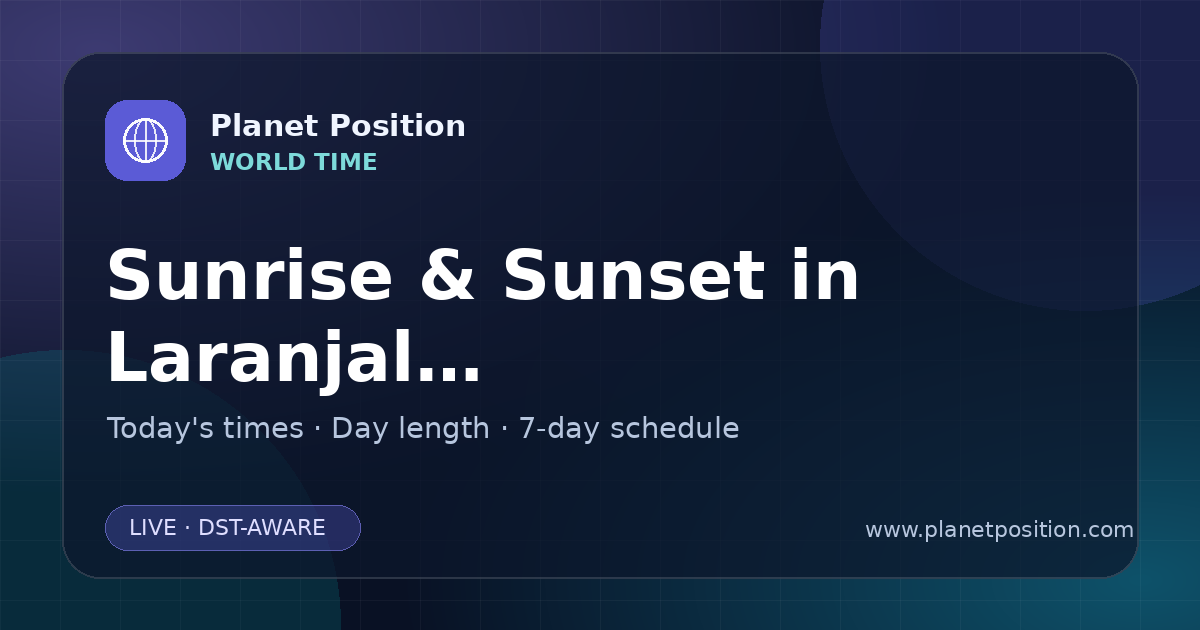 Planet Position
WORLD TIME

Sunrise & Sunset in Laranjal…

Today's times · Day length · 7-day schedule

LIVE · DST-AWARE

www.planetposition.com